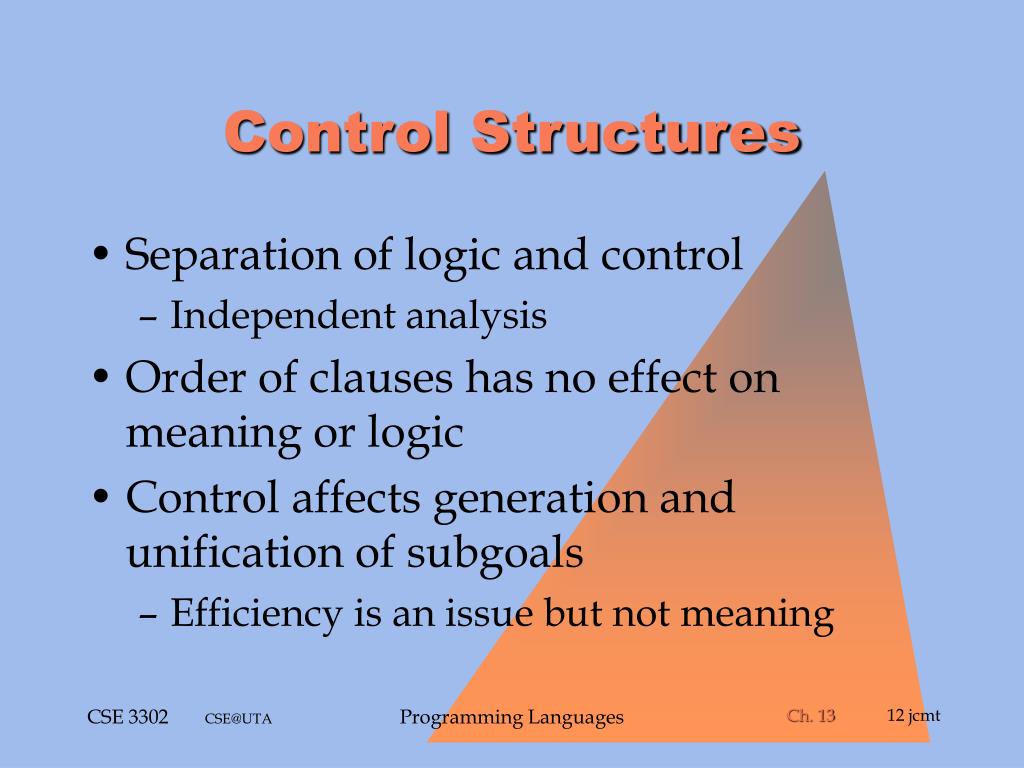 Control Structures

• Separation of logic and control
– Independent analysis
• Order of clauses has no effect on meaning or logic
• Control affects generation and unification of subgoals
– Efficiency is an issue but not meaning

CSE 3302 CSE@UTA Programming Languages Ch. 13 12 jcmt